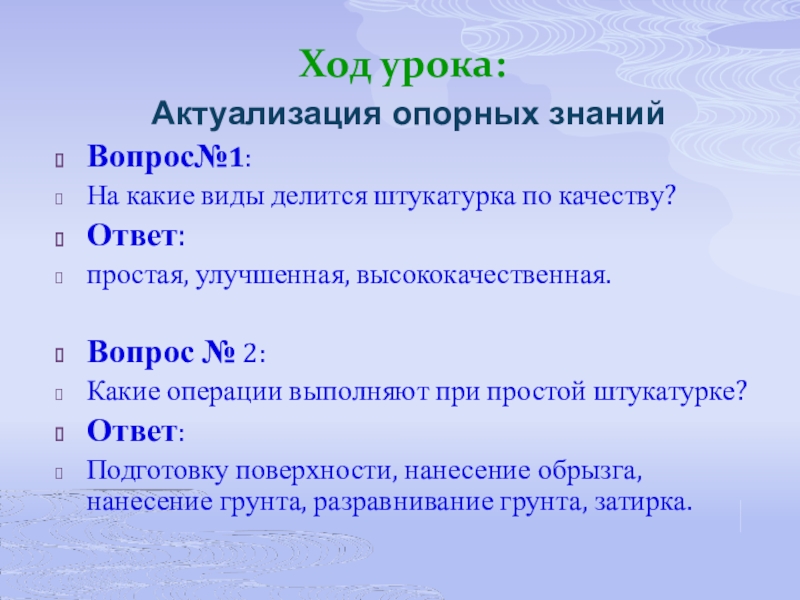 Ход урока:
Актуализация опорных знаний

Вопрос№1:

На какие виды делится штукатурка по качеству?

Ответ:

простая, улучшенная, высококачественная.

Вопрос № 2:

Какие операции выполняют при простой штукатурке?

Ответ:

Подготовку поверхности, нанесение обрызга, нанесение грунта, разравнивание грунта, затирка.